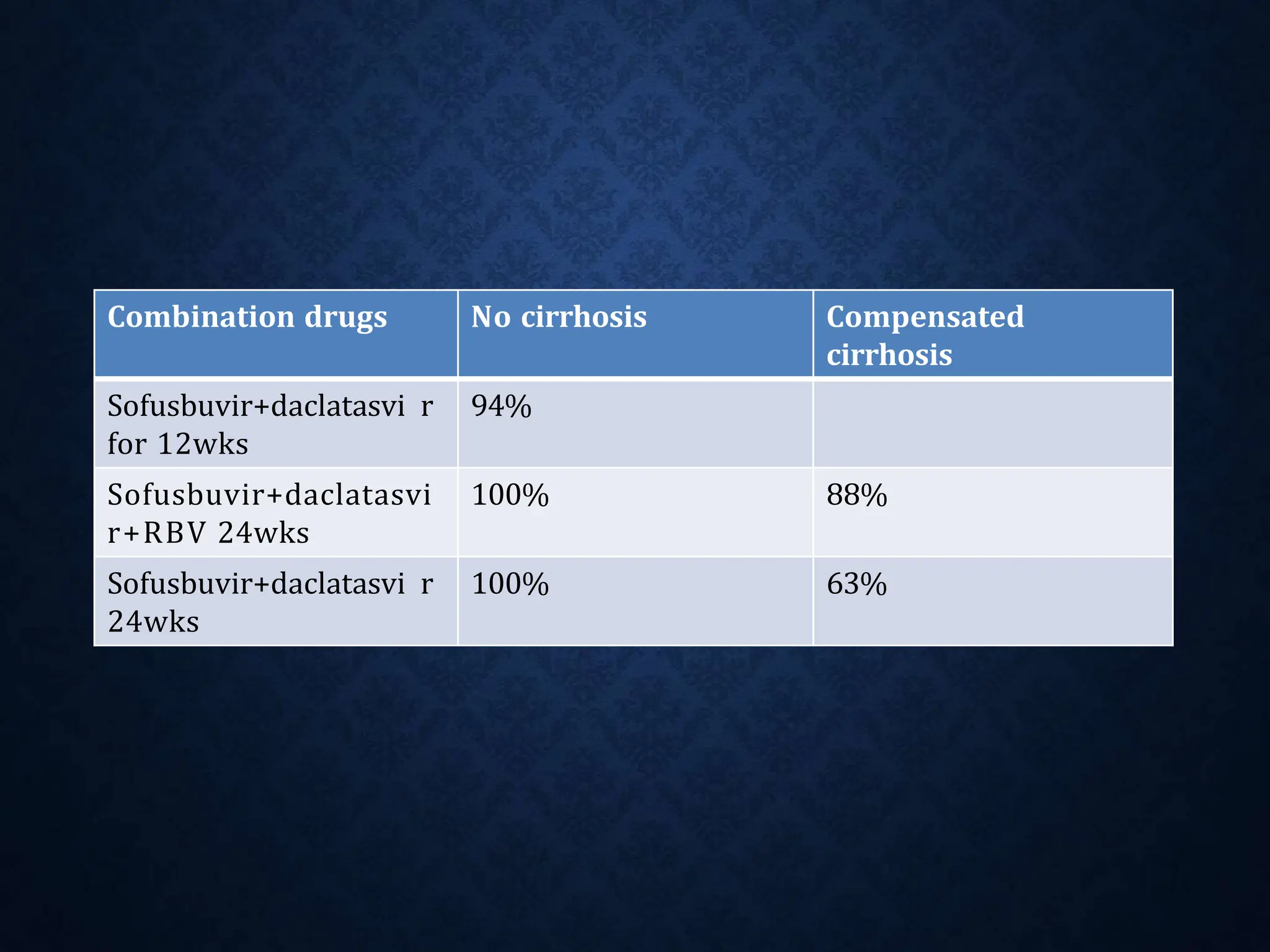 | Combination drugs | No cirrhosis | Compensated cirrhosis |
|---|---|---|
| Sofusbuvir+daclatasvi r for 12wks | 94% | |
| Sofusbuvir+daclatasvi r+RBV 24wks | 100% | 88% |
| Sofusbuvir+daclatasvi r 24wks | 100% | 63% |